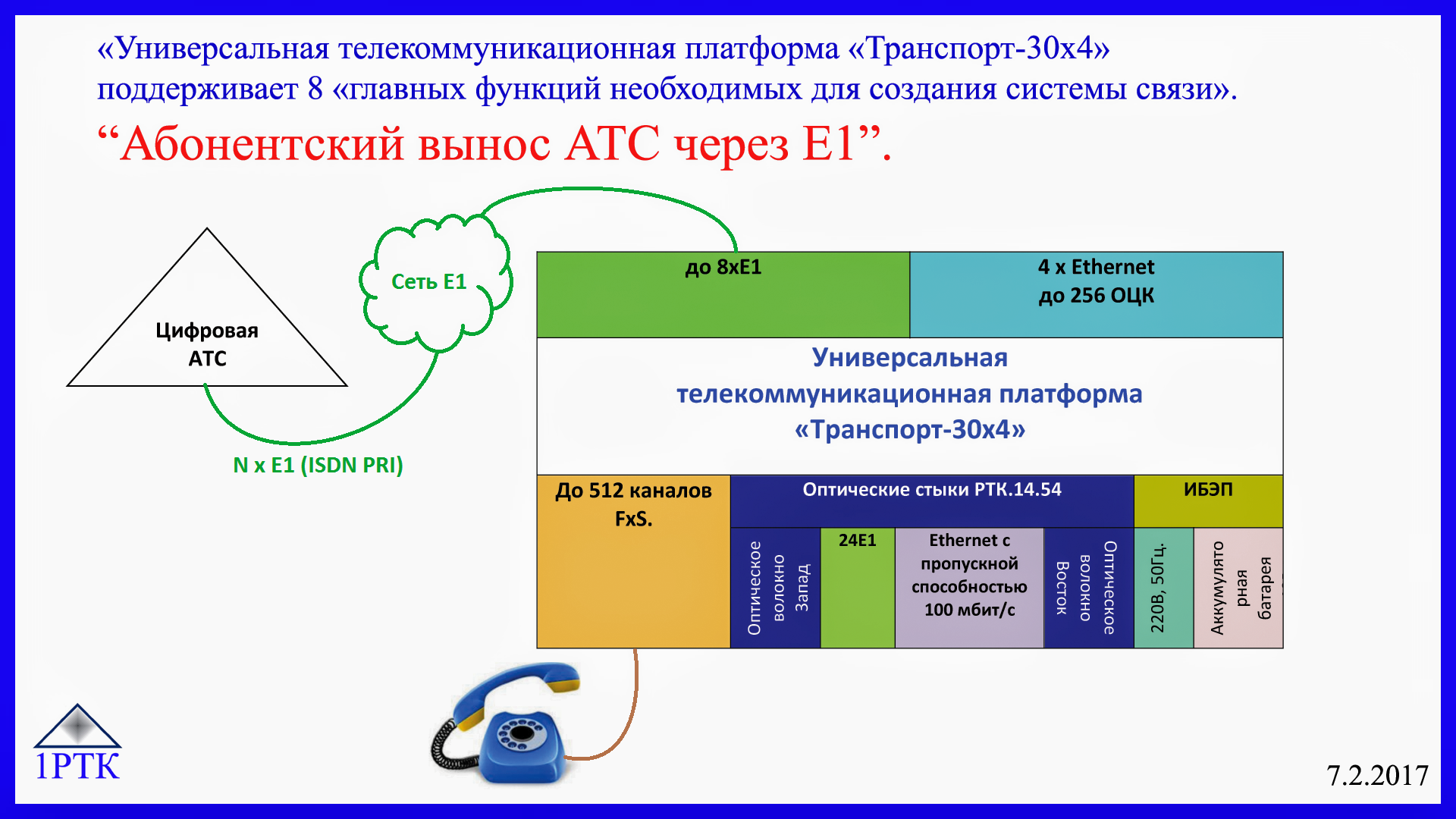 «Универсальная телекоммуникационная платформа «Транспорт-30х4» поддерживает 8 «главных функций необходимых для создания системы связи».

“Абонентский вынос АТС через Е1”.

Цифровая АТС

Сеть Е1

N x E1 (ISDN PRI)

до 8хЕ1

4 x Ethernet
до 256 ОЦК

Универсальная телекоммуникационная платформа «Транспорт-30х4»

До 512 каналов FxS.

Оптические стыки РТК.14.54

ИБЭП

Оптическое волокно Запад

24Е1

Ethernet с пропускной способностью 100 мбит/с

Оптическое волокно Восток

220В, 50Гц.

Аккумуляторная батарея

1РТК

7.2.2017